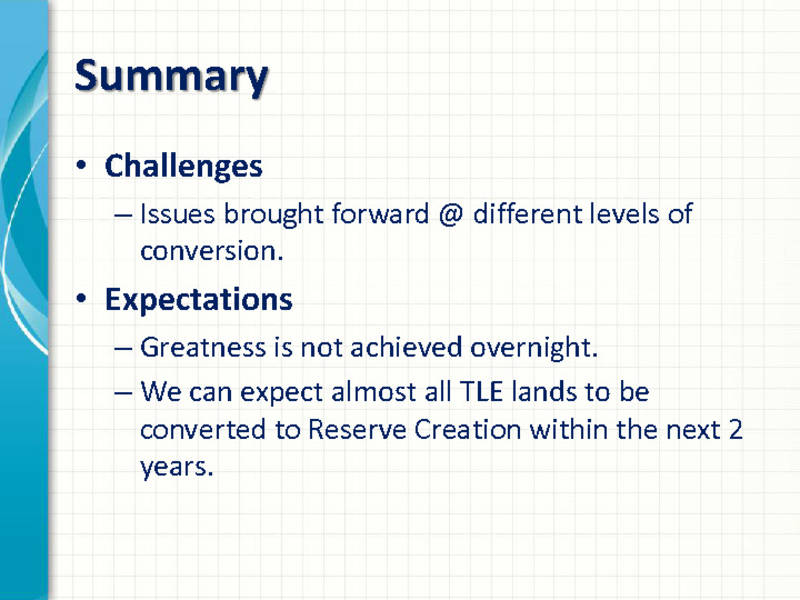 Summary

• Challenges
– Issues brought forward @ different levels of conversion.

• Expectations
– Greatness is not achieved overnight.
– We can expect almost all TLE lands to be converted to Reserve Creation within the next 2 years.